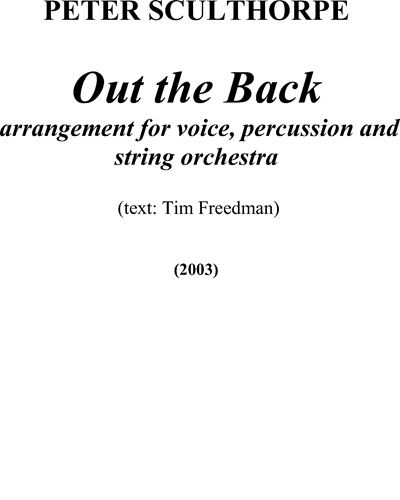 PETER SCULTHORPE

Out the Back
arrangement for voice, percussion and string orchestra

(text: Tim Freedman)

(2003)